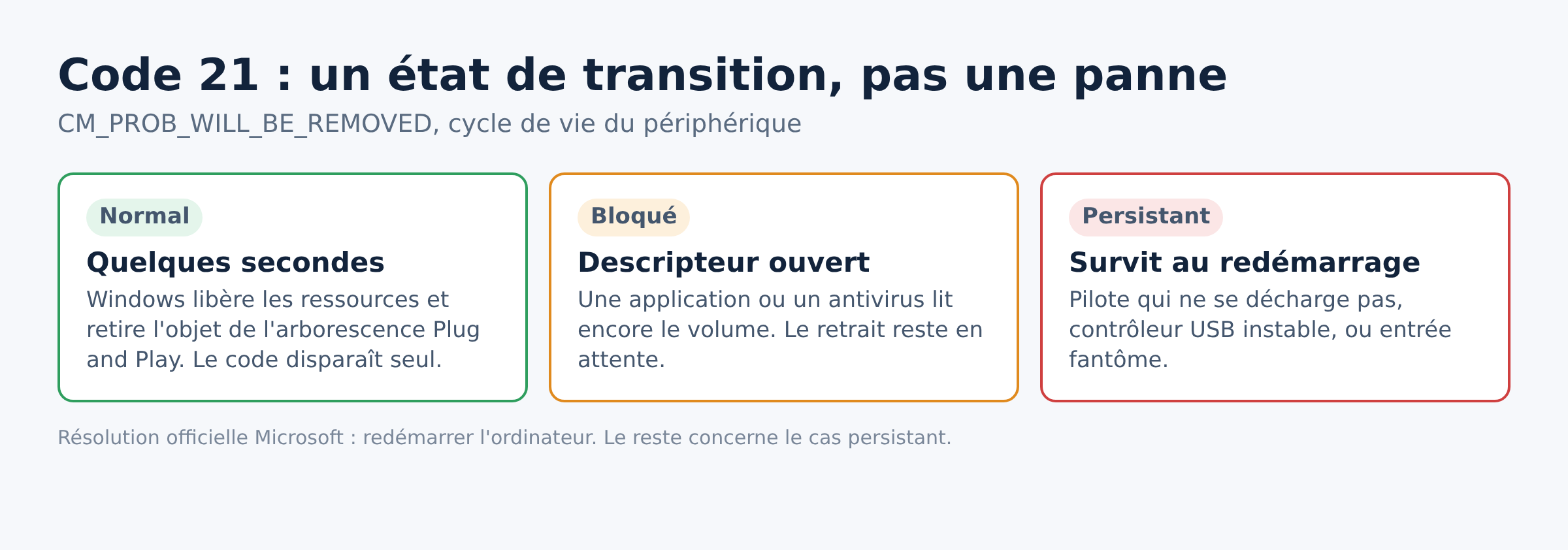 Code 21 : un état de transition, pas une panne

CM_PROB_WILL_BE_REMOVED, cycle de vie du périphérique

Normal

Quelques secondes

Windows libère les ressources et retire l'objet de l'arborescence Plug and Play. Le code disparaît seul.

Bloqué

Descripteur ouvert

Une application ou un antivirus lit encore le volume. Le retrait reste en attente.

Persistant

Survit au redémarrage

Pilote qui ne se décharge pas, contrôleur USB instable, ou entrée fantôme.

Résolution officielle Microsoft : redémarrer l'ordinateur. Le reste concerne le cas persistant.